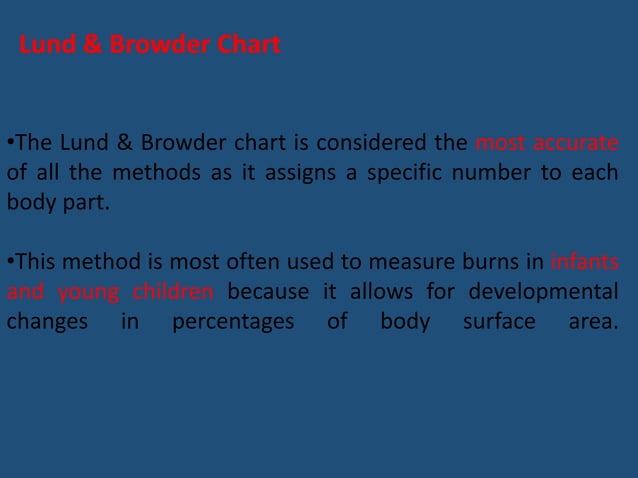 Lund & Browder Chart

•The Lund & Browder chart is considered the most accurate of all the methods as it assigns a specific number to each body part.

•This method is most often used to measure burns in infants and young children because it allows for developmental changes in percentages of body surface area.